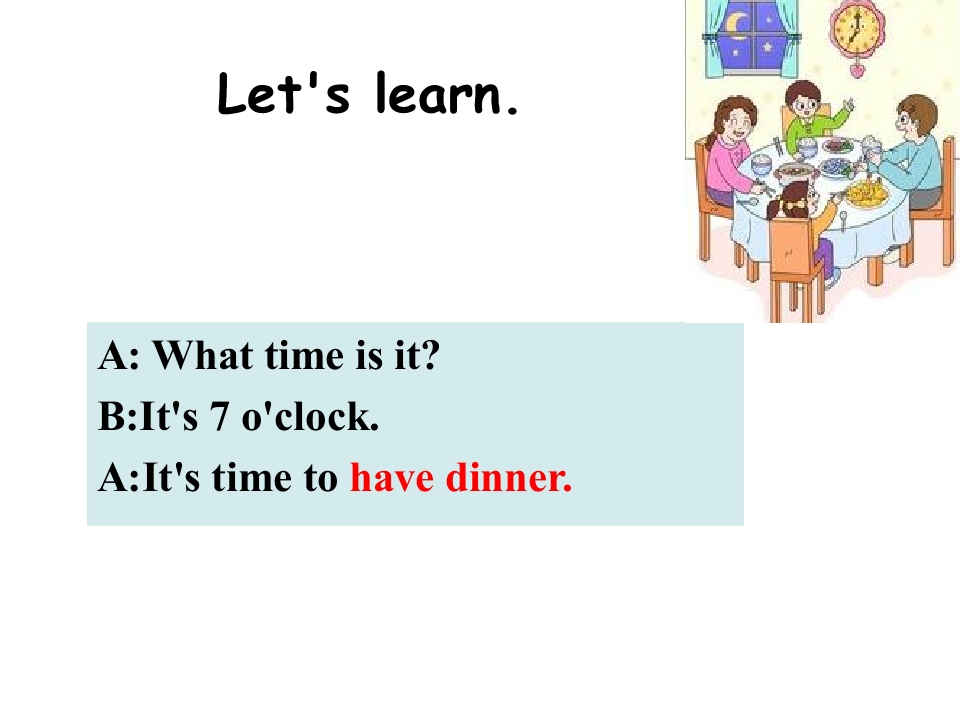 Let's learn.

A: What time is it?
B:It's 7 o'clock.
A:It's time to have dinner.